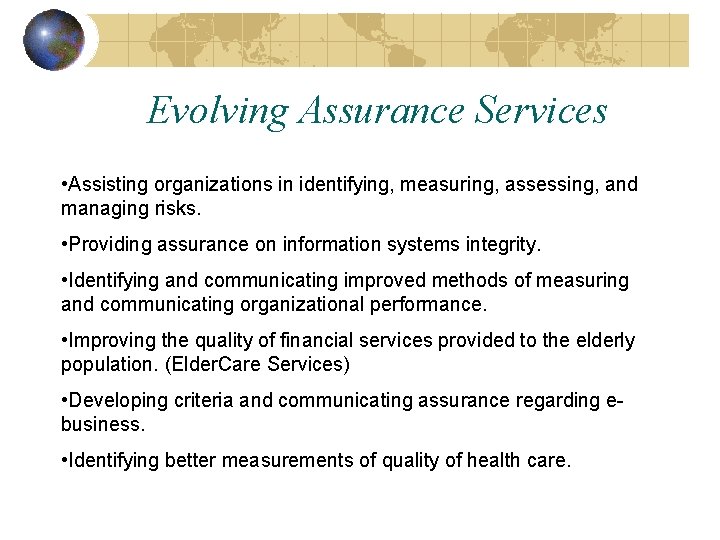 Evolving Assurance Services

•Assisting organizations in identifying, measuring, assessing, and managing risks.

•Providing assurance on information systems integrity.

•Identifying and communicating improved methods of measuring and communicating organizational performance.

•Improving the quality of financial services provided to the elderly population. (ElderCare Services)

•Developing criteria and communicating assurance regarding e-business.

•Identifying better measurements of quality of health care.